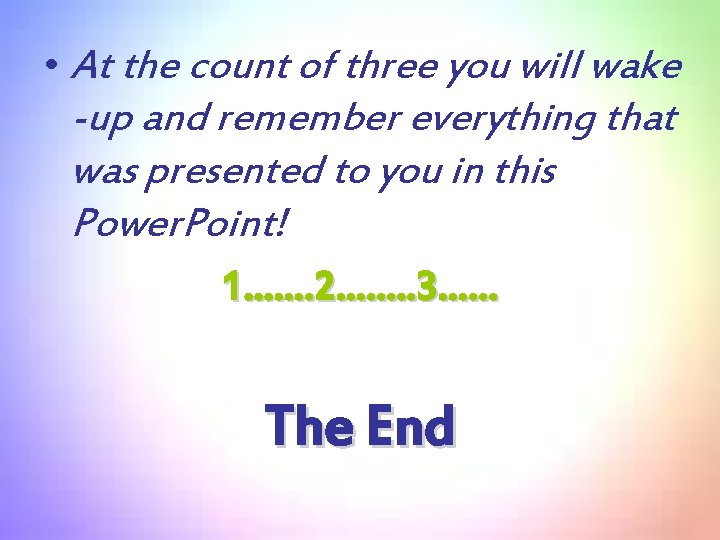 • At the count of three you will wake -up and remember everything that was presented to you in this PowerPoint!

1…….2……..3……

The End